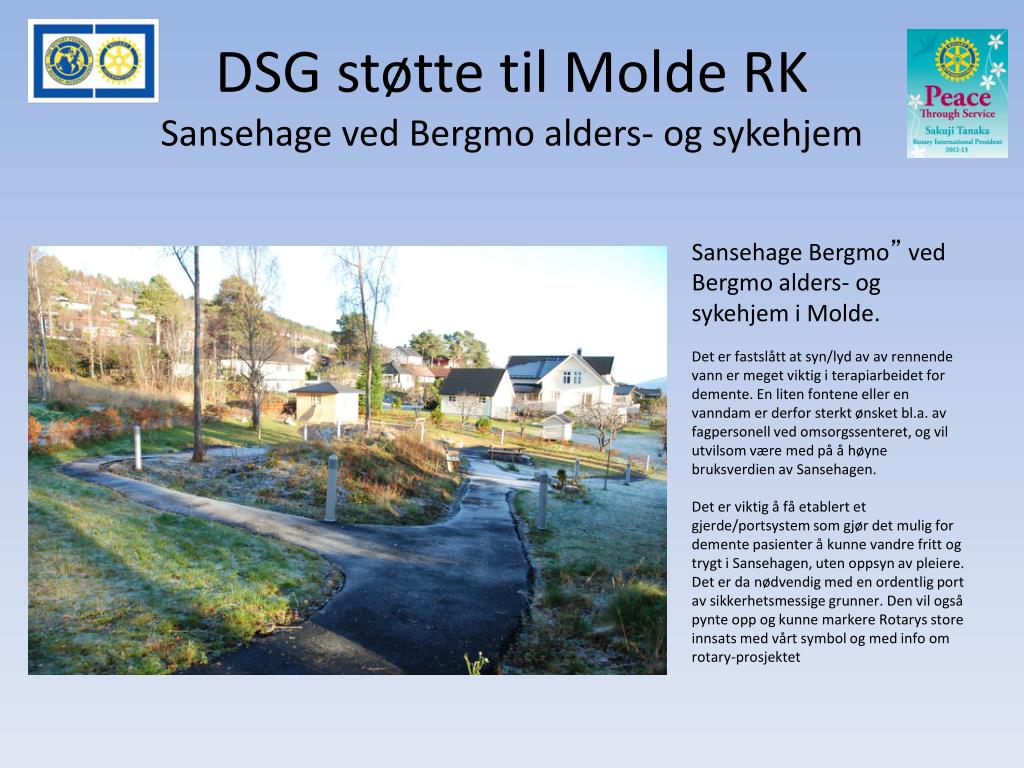 DSG støtte til Molde RK
Sansehage ved Bergmo alders- og sykehjem

Peace
Through Service
Sakuji Tanaka
Rotary International President
2012-13

Sansehage Bergmo” ved Bergmo alders- og sykehjem i Molde.

Det er fastslått at syn/lyd av av rennende vann er meget viktig i terapiarbeidet for demente. En liten fontene eller en vanndam er derfor sterkt ønsket bl.a. av fagpersonell ved omsorgssenteret, og vil utvilsom være med på å høyne bruksverdien av Sansehagen.

Det er viktig å få etablert et gjerde/portsystem som gjør det mulig for demente pasienter å kunne vandre fritt og trygt i Sansehagen, uten oppsyn av pleiere. Det er da nødvendig med en ordentlig port av sikkerhetsmessige grunner. Den vil også pynte opp og kunne markere Rotarys store innsats med vårt symbol og med info om rotary-prosjektet